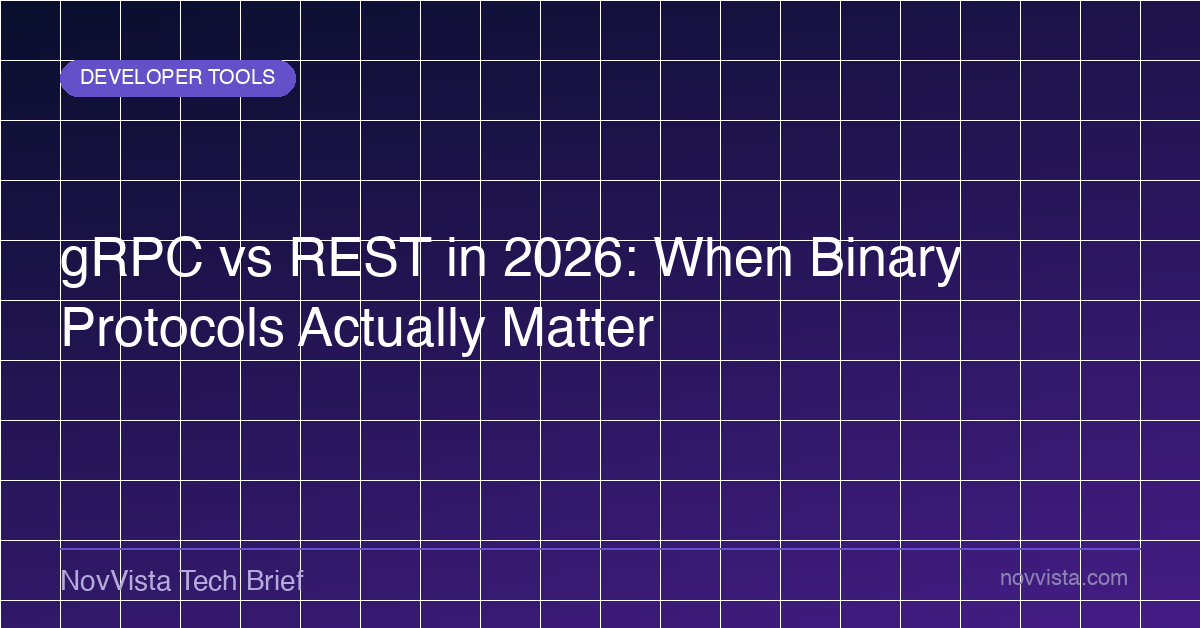 DEVELOPER TOOLS

gRPC vs REST in 2026: When Binary Protocols Actually Matter

NovVista Tech Brief

novvista.com